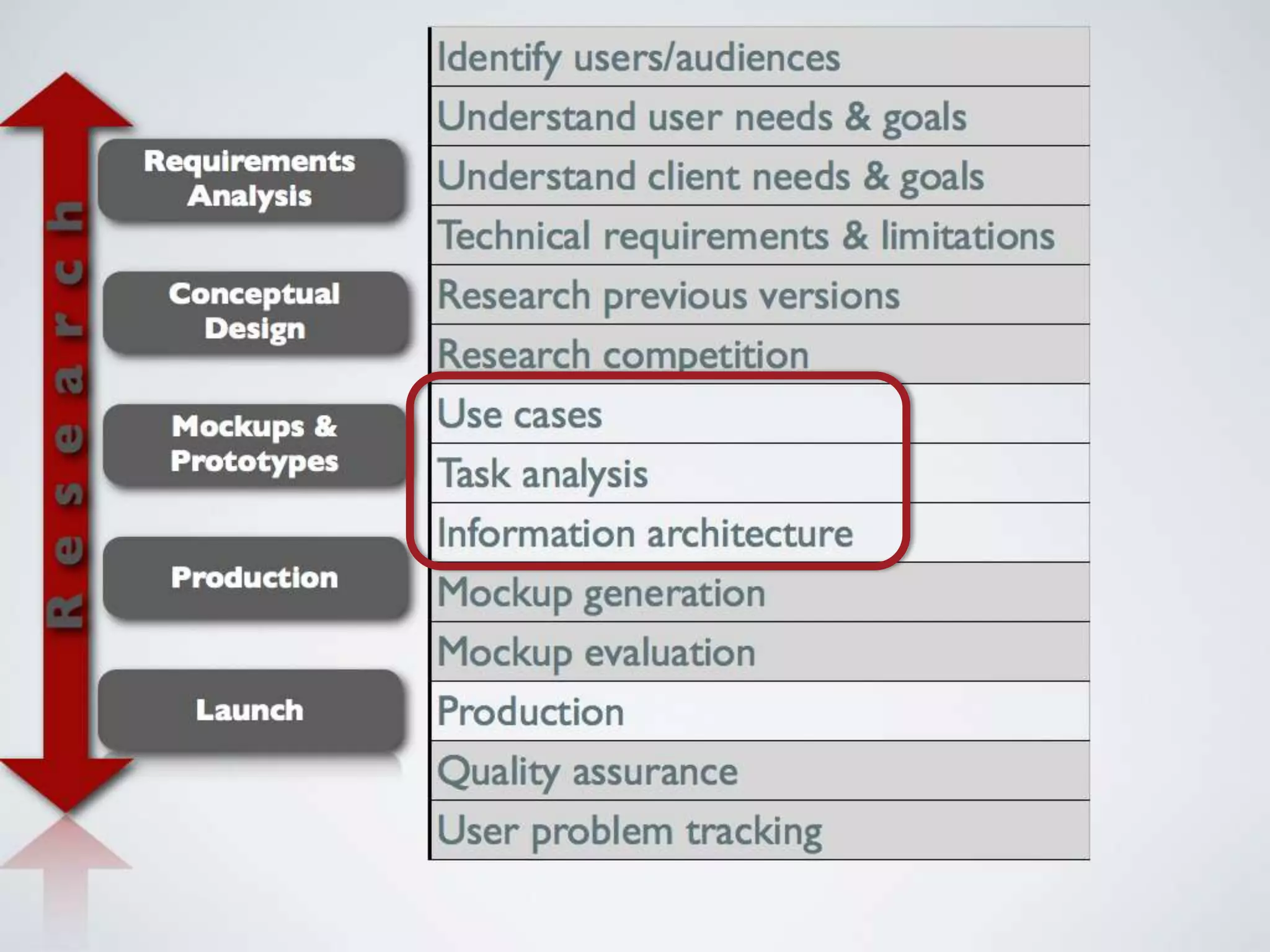 Research

Requirements Analysis

Conceptual Design

Mockups & Prototypes

Production

Launch

Identify users/audiences

Understand user needs & goals

Understand client needs & goals

Technical requirements & limitations

Research previous versions

Research competition

Use cases

Task analysis

Information architecture

Mockup generation

Mockup evaluation

Production

Quality assurance

User problem tracking